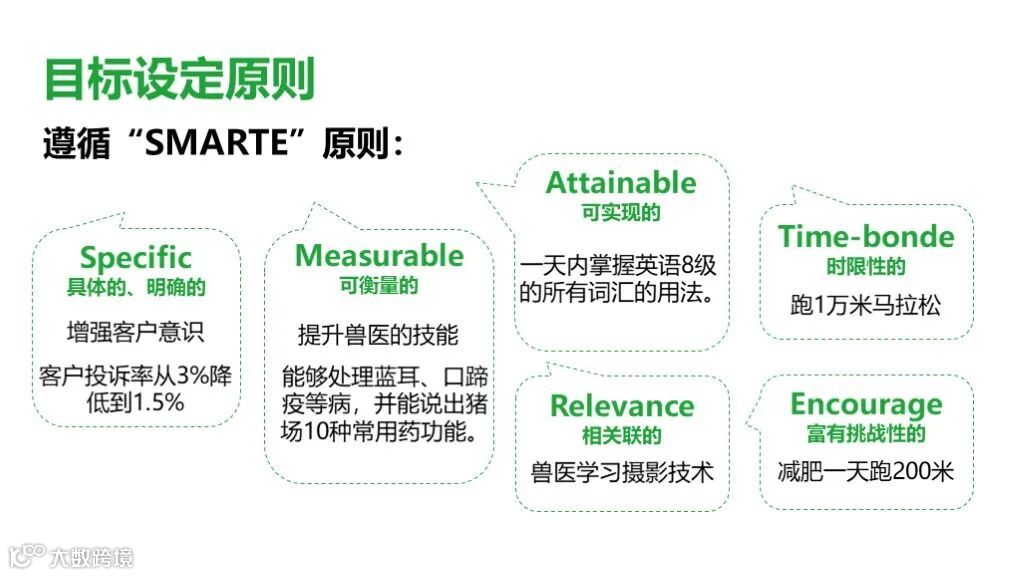 目标设定原则

遵循“SMARTE”原则：

Specific
具体的、明确的

增强客户意识

客户投诉率从3%降低到1.5%

Measurable
可衡量的

提升兽医的技能

能够处理蓝耳、口蹄疫等病，并能说出猪场10种常用药功能。

Attainable
可实现的

一天内掌握英语8级的所有词汇的用法。

Relevance
相关联的

兽医学习摄影技术

Time-bonde
时限性的

跑1万米马拉松

Encourage
富有挑战性的

减肥一天跑200米

大数跨境